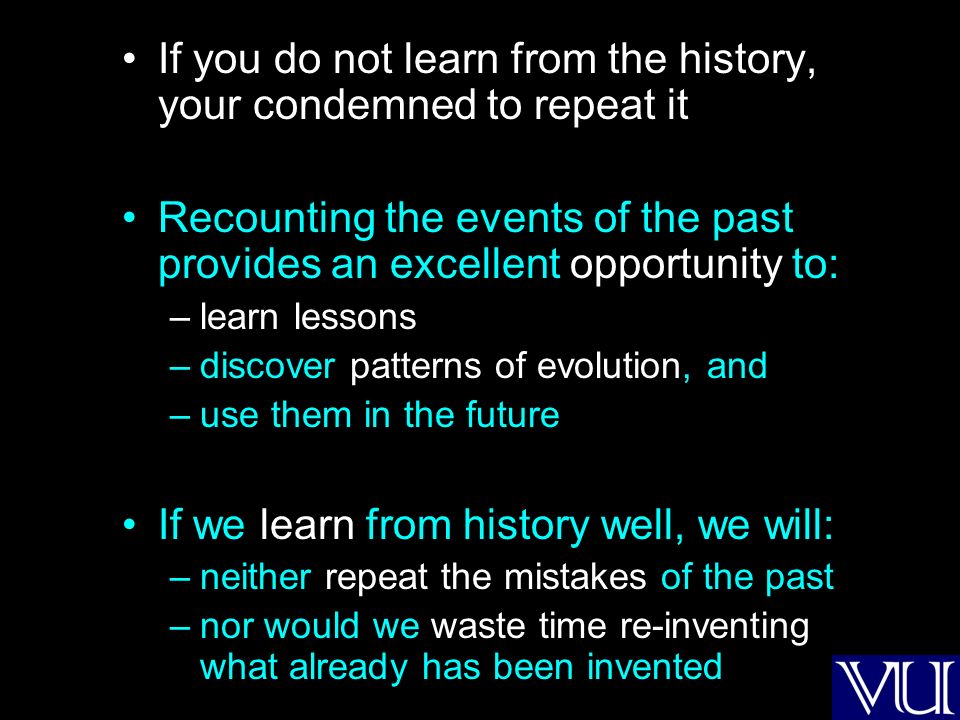 • If you do not learn from the history, your condemned to repeat it

• Recounting the events of the past provides an excellent opportunity to:
– learn lessons
– discover patterns of evolution, and
– use them in the future

• If we learn from history well, we will:
– neither repeat the mistakes of the past
– nor would we waste time re-inventing what already has been invented

VU